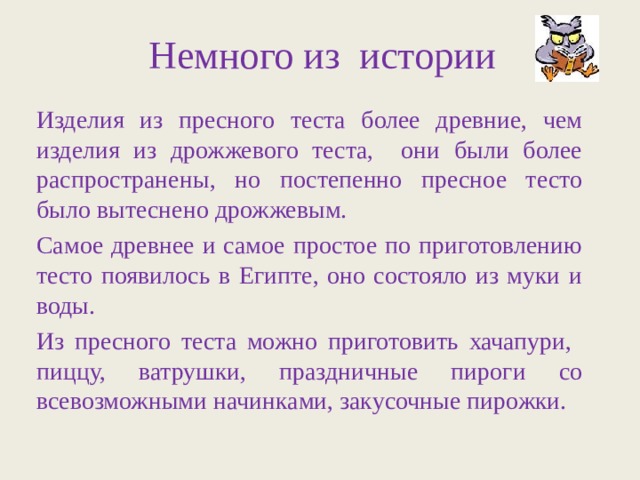 Немного из истории

Изделия из пресного теста более древние, чем изделия из дрожжевого теста, они были более распространены, но постепенно пресное тесто было вытеснено дрожжевым.

Самое древнее и самое простое по приготовлению тесто появилось в Египте, оно состояло из муки и воды.

Из пресного теста можно приготовить хачапури, пиццу, ватрушки, праздничные пироги со всевозможными начинками, закусочные пирожки.